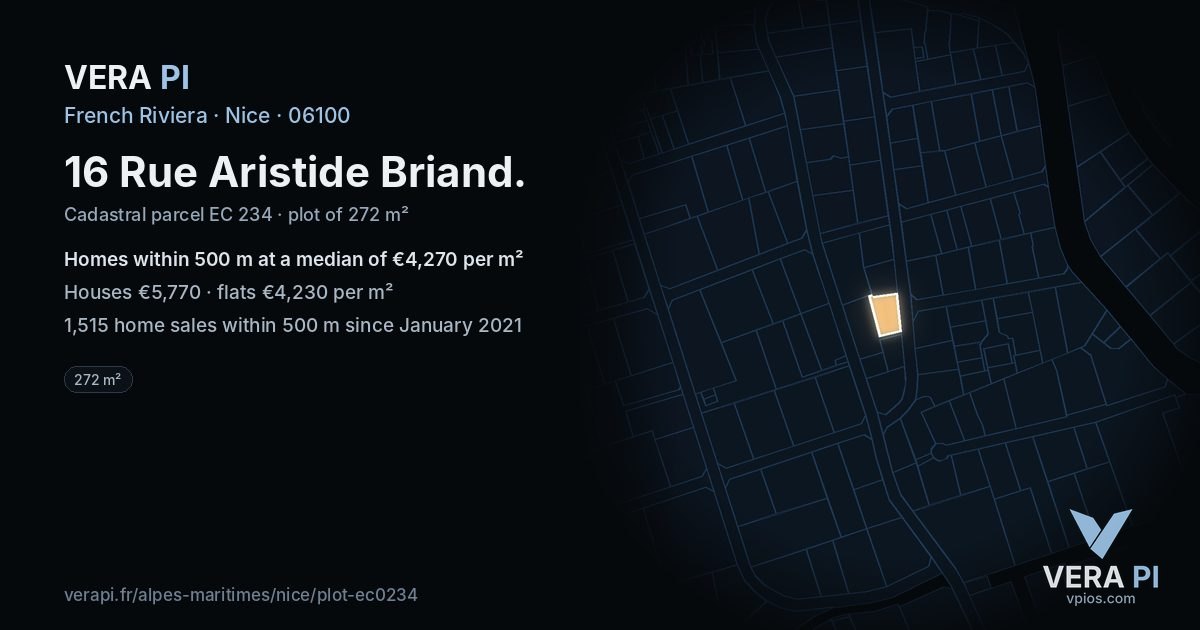 VERA PI
French Riviera · Nice · 06100

16 Rue Aristide Briand.

Cadastral parcel EC 234 · plot of 272 m²

Homes within 500 m at a median of €4,270 per m²

Houses €5,770 · flats €4,230 per m²

1,515 home sales within 500 m since January 2021

272 m²

verapi.fr/alpes-maritimes/nice/plot-ec0234

VERA PI
vpios.com